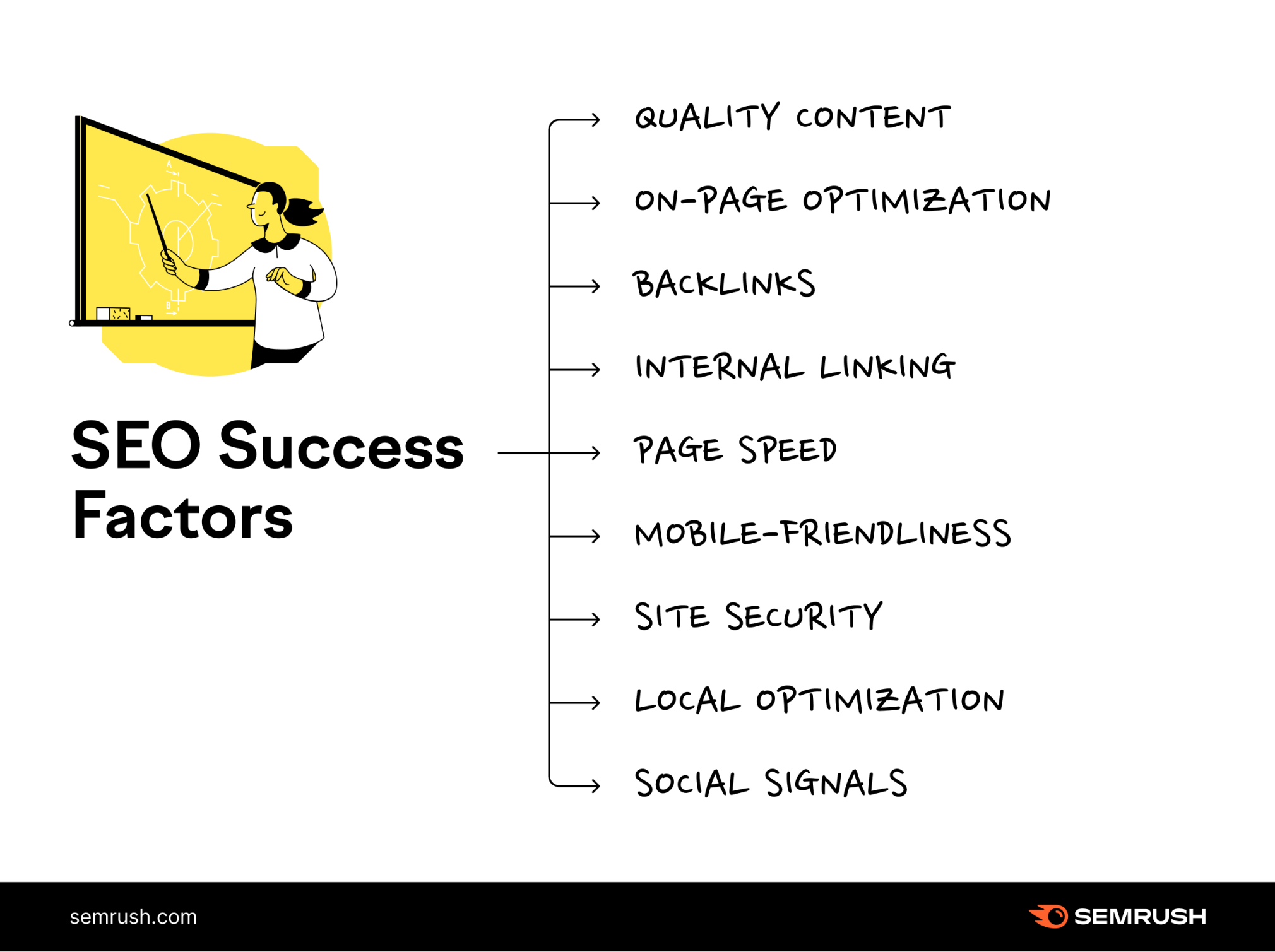 A
B

SEO Success Factors

QUALITY CONTENT

ON-PAGE OPTIMIZATION

BACKLINKS

INTERNAL LINKING

PAGE SPEED

MOBILE-FRIENDLINESS

SITE SECURITY

LOCAL OPTIMIZATION

SOCIAL SIGNALS

semrush.com

SEMRUSH